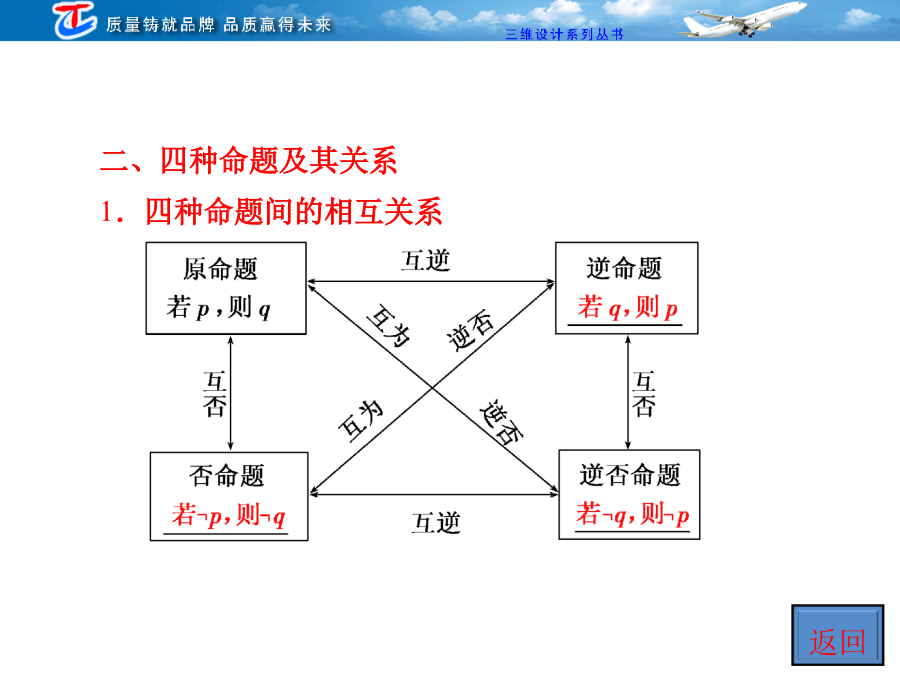 质量铸就品牌 品质赢得未来

三维设计系列丛书

二、四种命题及其关系

1．四种命题间的相互关系

原命题
若 $p$，则 $q$

互逆

逆命题
若 $q$，则 $p$

互为

逆否

互否

互否

互为

逆否

否命题
若$\neg p$，则$\neg q$

互逆

逆否命题
若$\neg q$，则$\neg p$

返回